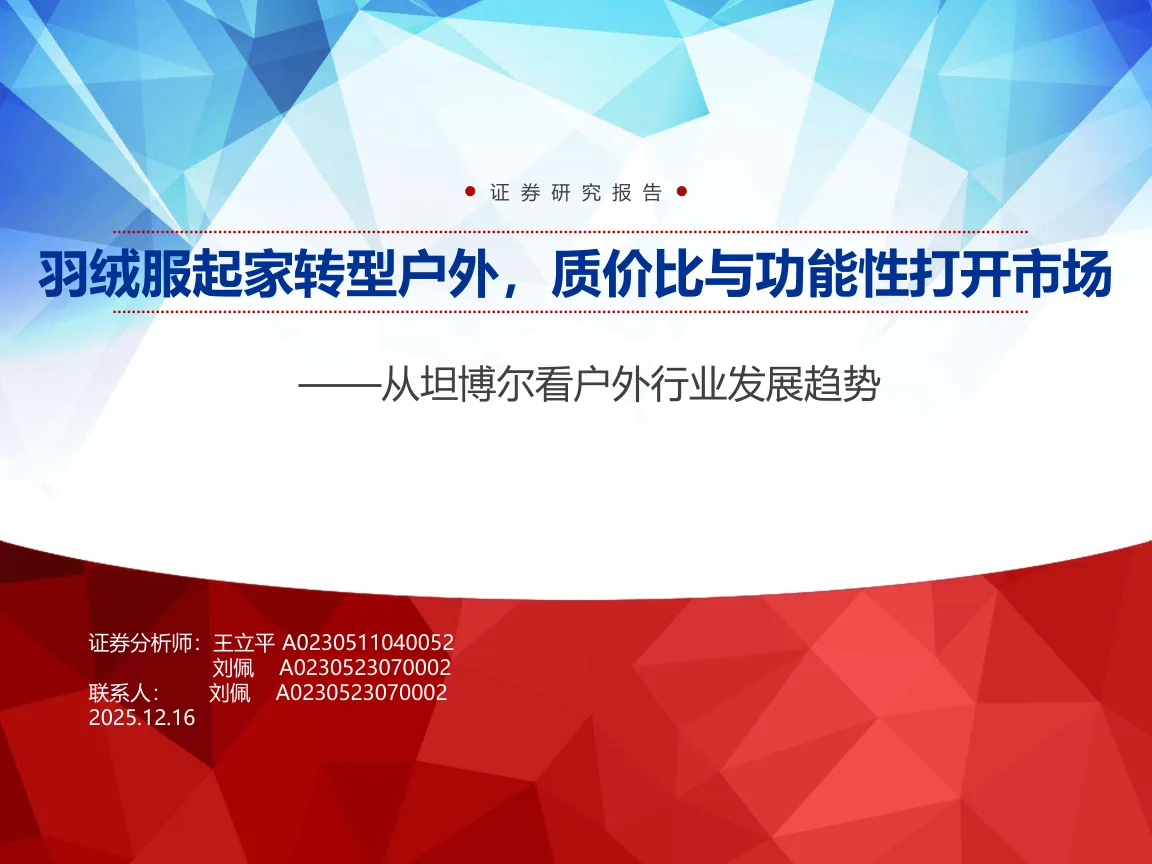 证券研究报告

羽绒服起家转型户外，质价比与功能性打开市场

——从坦博尔看户外行业发展趋势

证券分析师：王立平 A0230511040052
刘佩 A0230523070002
联系人： 刘佩 A0230523070002
2025.12.16